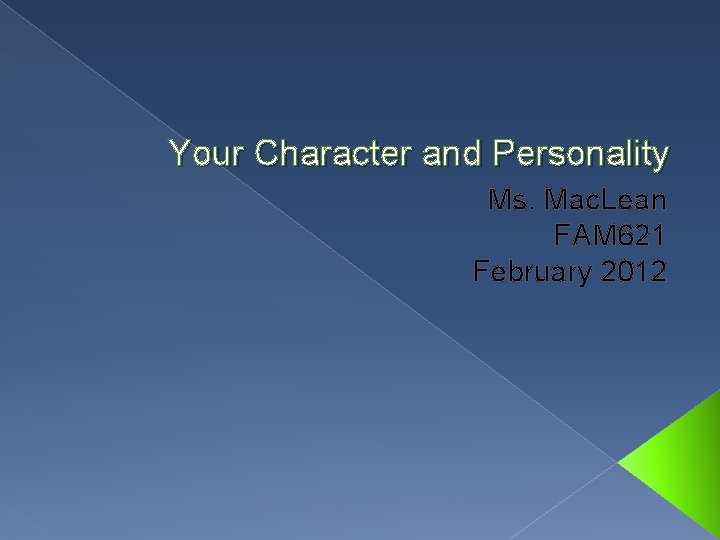 Your Character and Personality

Ms. MacLean
FAM621
February 2012